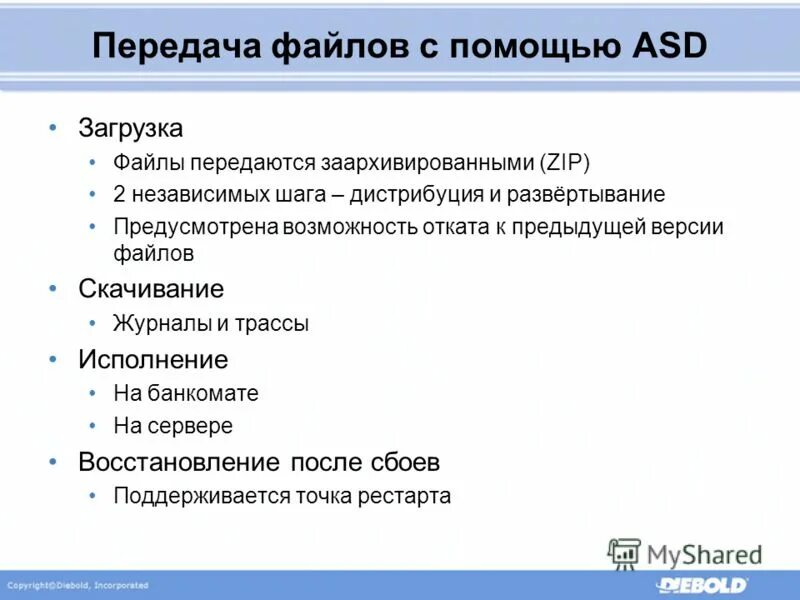 Передача файлов с помощью ASD

• Загрузка
 • Файлы передаются заархивированными (ZIP)
 • 2 независимых шага – дистрибуция и развёртывание
 • Предусмотрена возможность отката к предыдущей версии файлов
• Скачивание
 • Журналы и трассы
• Исполнение
 • На банкомате
 • На сервере
• Восстановление после сбоев
 • Поддерживается точка рестарта

MyShared

Copyright©Diebold, Incorporated

DIEBOLD